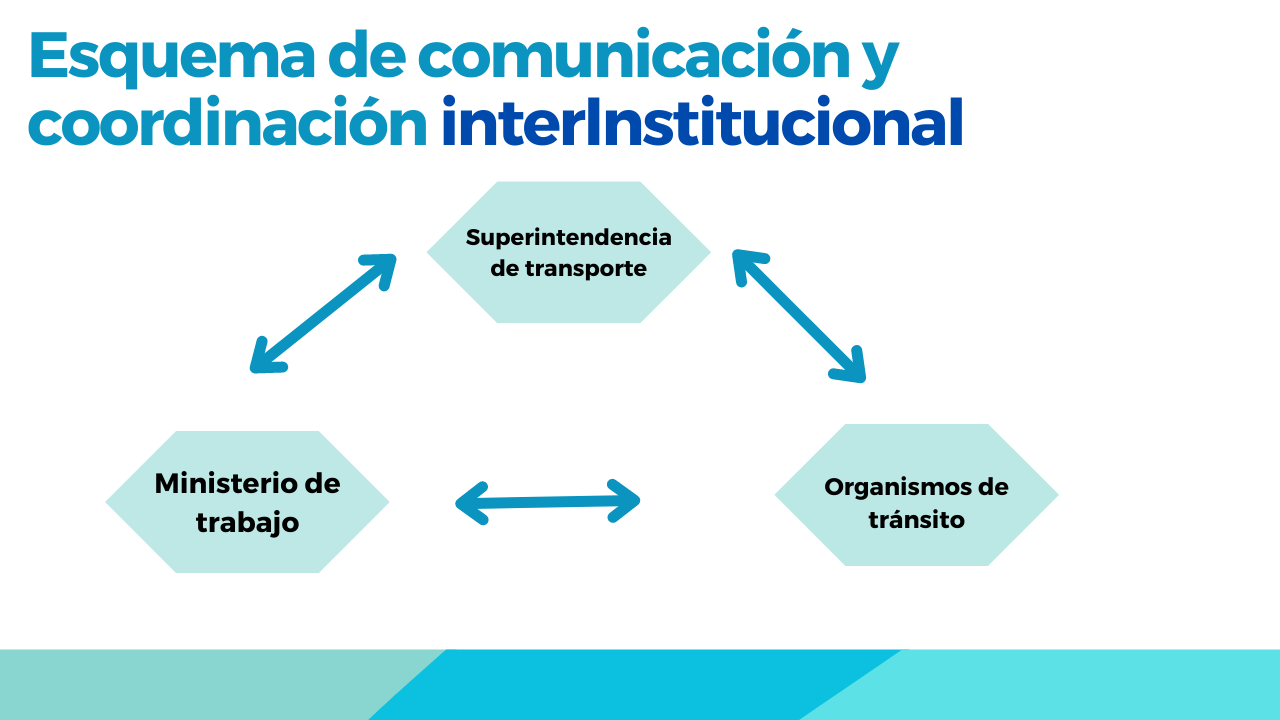 Esquema de comunicación y coordinación interInstitucional

Superintendencia de transporte

Ministerio de trabajo

Organismos de tránsito